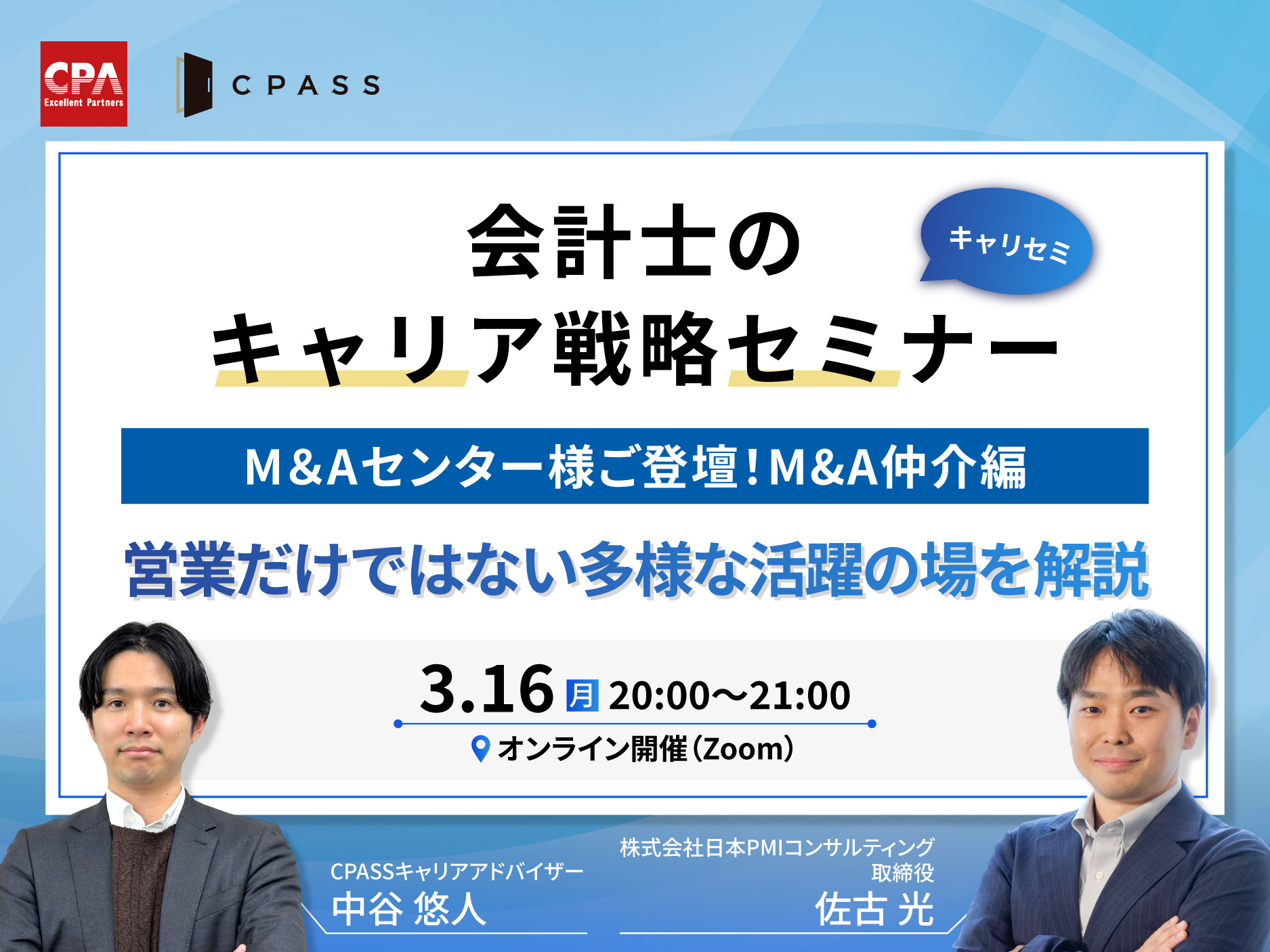 CPA
Excellent Partners

CPASS

会計士の
キャリア戦略セミナー

キャリセミ

M&Aセンター様ご登壇!M&A仲介編

営業だけではない多様な活躍の場を解説

3.16 月 20:00〜21:00

オンライン開催(Zoom)

CPASSキャリアアドバイザー
中谷 悠人

株式会社日本PMIコンサルティング
取締役
佐古 光